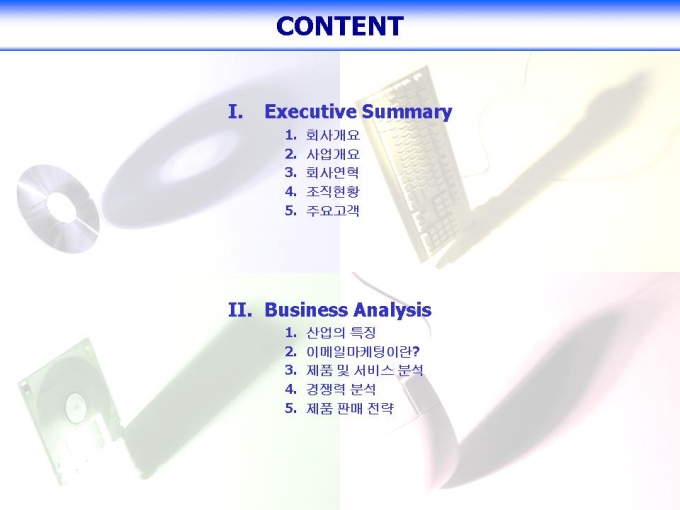 CONTENT

I. Executive Summary

1. 회사개요
2. 사업개요
3. 회사연혁
4. 조직현황
5. 주요고객

II. Business Analysis

1. 산업의 특징
2. 이메일마케팅이란?
3. 제품 및 서비스 분석
4. 경쟁력 분석
5. 제품 판매 전략